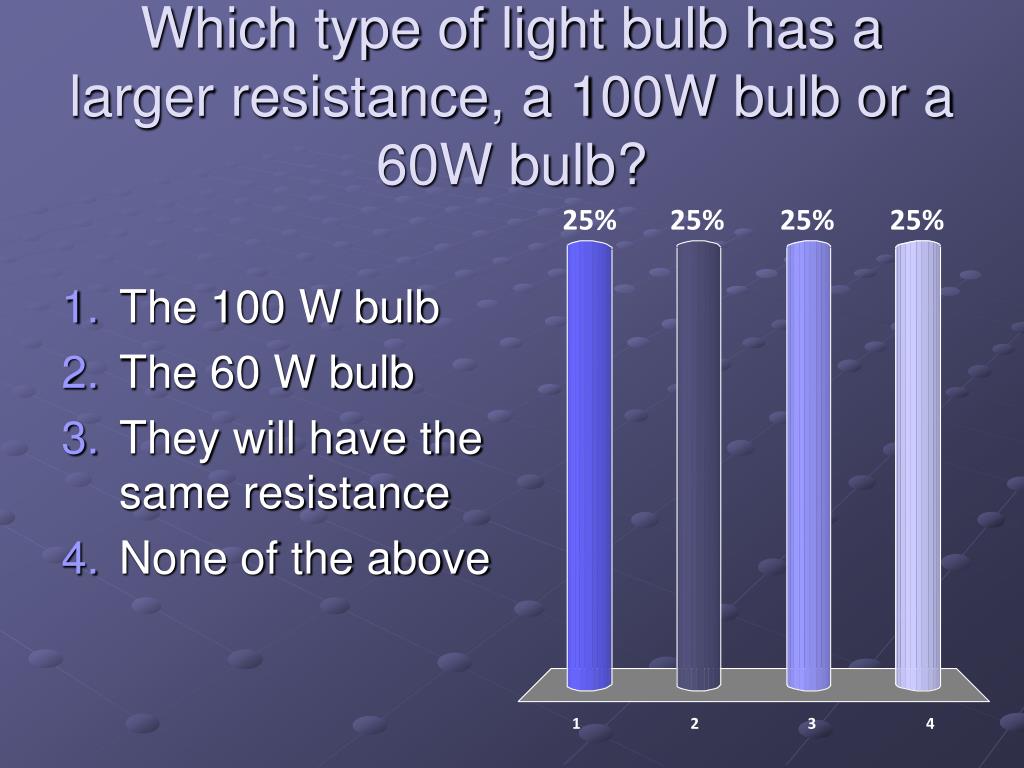 Which type of light bulb has a larger resistance, a 100W bulb or a 60W bulb?

1. The 100 W bulb
2. The 60 W bulb
3. They will have the same resistance
4. None of the above

25% 25% 25% 25%

1 2 3 4